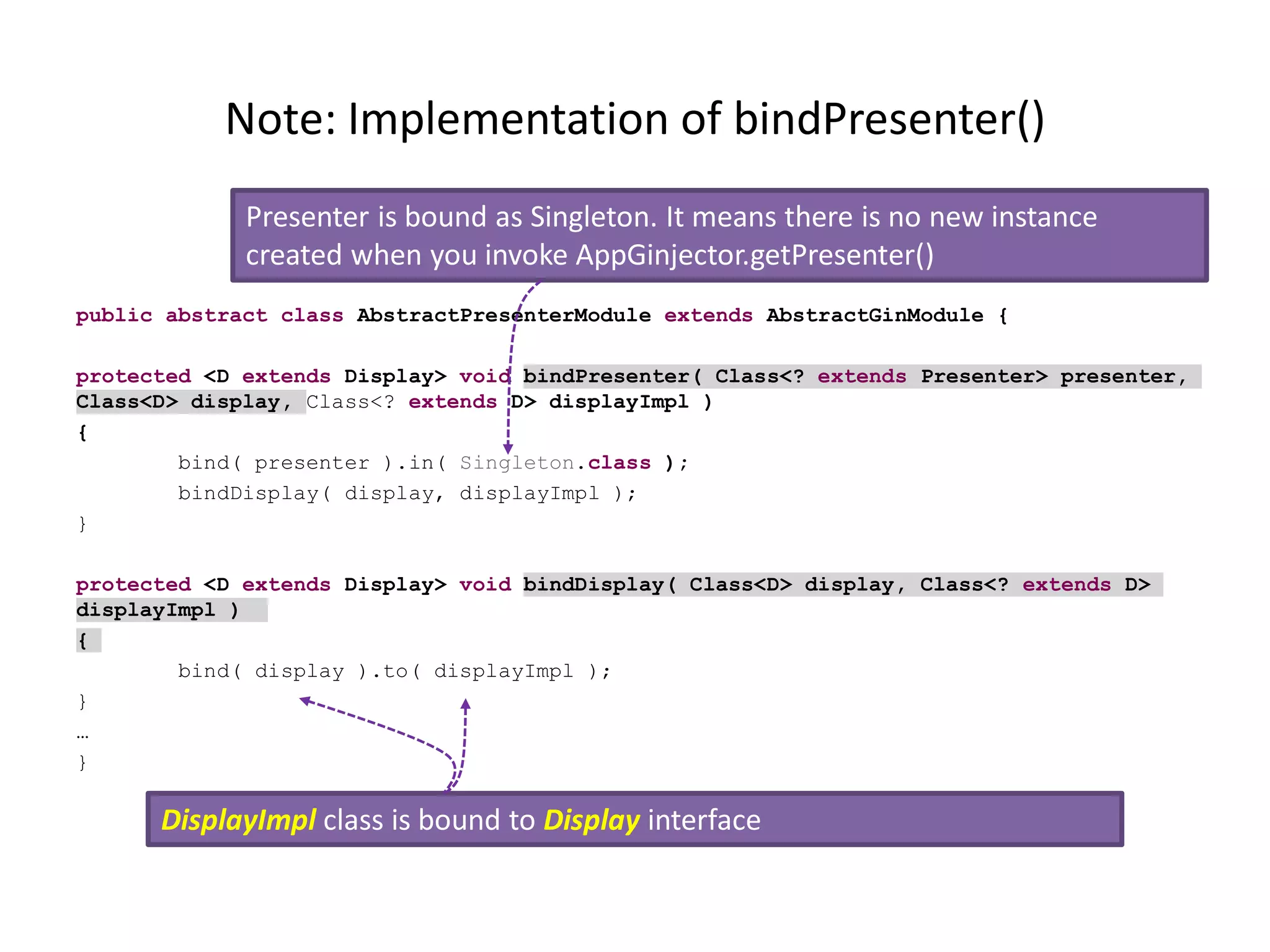 Note: Implementation of bindPresenter()

Presenter is bound as Singleton. It means there is no new instance created when you invoke AppGinjector.getPresenter()

public abstract class AbstractPresenterModule extends AbstractGinModule {

protected <D extends Display> void bindPresenter( Class<? extends Presenter> presenter, Class<D> display, Class<? extends D> displayImpl )
{
bind( presenter ).in( Singleton.class );
bindDisplay( display, displayImpl );
}

protected <D extends Display> void bindDisplay( Class<D> display, Class<? extends D> displayImpl )
{
bind( display ).to( displayImpl );
}
…
}

DisplayImpl class is bound to Display interface